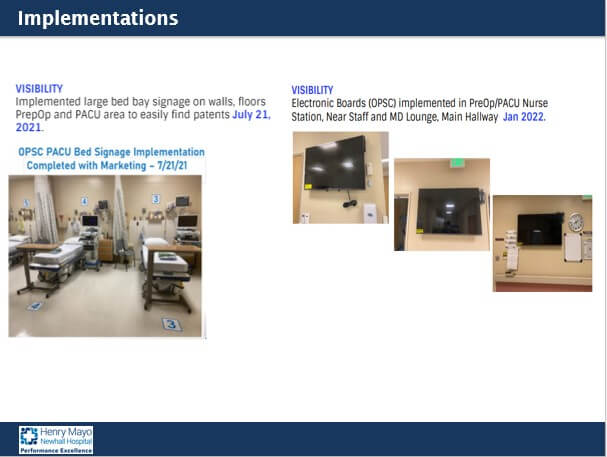 Implementations

VISIBILITY
Implemented large bed bay signage on walls, floors PrepOp and PACU area to easily find patents July 21, 2021.

OPSC PACU Bed Signage Implementation Completed with Marketing – 7/21/21

5 4 3

4

3

VISIBILITY
Electronic Boards (OPSC) implemented in PreOp/PACU Nurse Station, Near Staff and MD Lounge, Main Hallway Jan 2022.

Henry Mayo Newhall Hospital
Performance Excellence